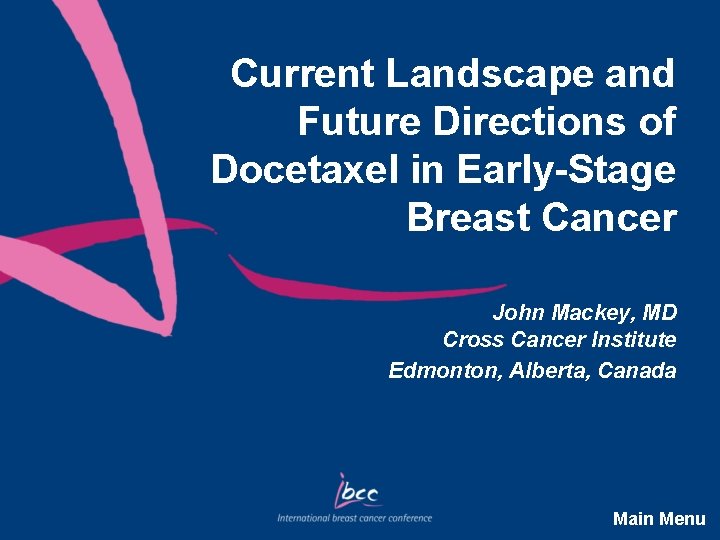 Current Landscape and Future Directions of Docetaxel in Early-Stage Breast Cancer

John Mackey, MD
Cross Cancer Institute
Edmonton, Alberta, Canada

ibcc
International breast cancer conference

Main Menu